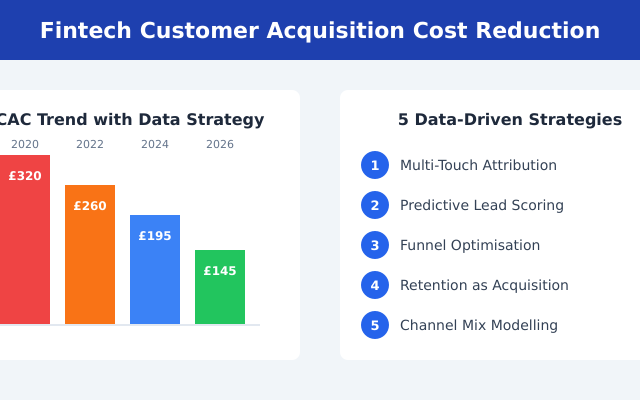 Fintech Customer Acquisition Cost Reduction

CAC Trend with Data Strategy

2020 2022 2024 2026

£320 £260 £195 £145

5 Data-Driven Strategies

1 Multi-Touch Attribution

2 Predictive Lead Scoring

3 Funnel Optimisation

4 Retention as Acquisition

5 Channel Mix Modelling